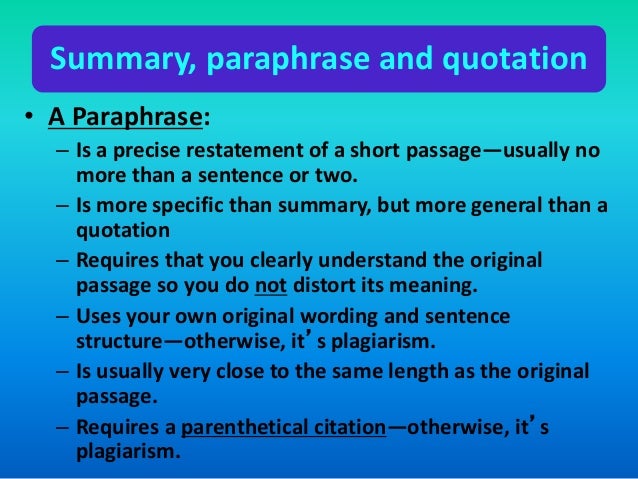 Summary, paraphrase and quotation

• A Paraphrase:
– Is a precise restatement of a short passage—usually no more than a sentence or two.
– Is more specific than summary, but more general than a quotation
– Requires that you clearly understand the original passage so you do not distort its meaning.
– Uses your own original wording and sentence structure—otherwise, it's plagiarism.
– Is usually very close to the same length as the original passage.
– Requires a parenthetical citation—otherwise, it's plagiarism.